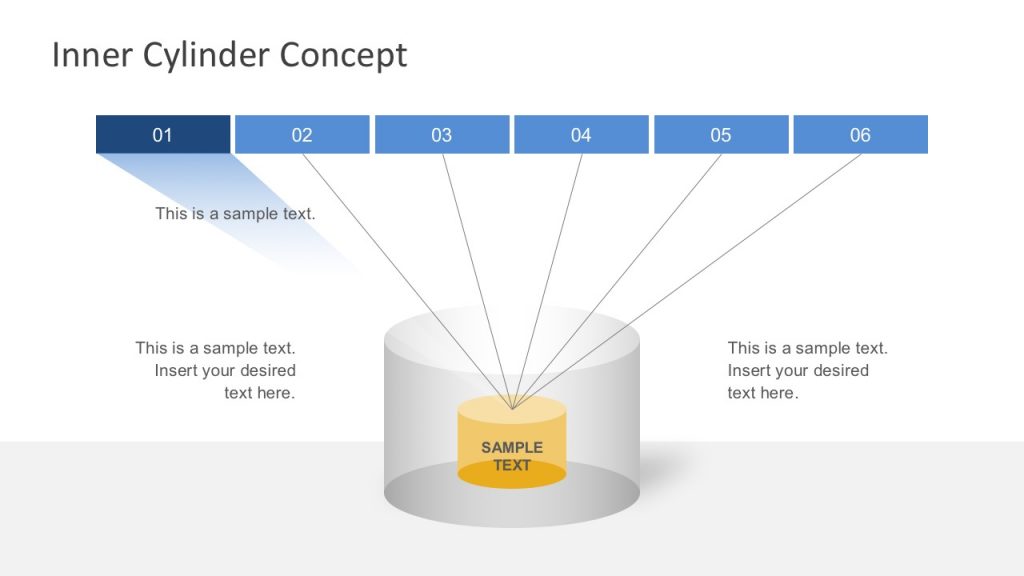 Inner Cylinder Concept

01

02

03

04

05

06

This is a sample text.

This is a sample text. Insert your desired text here.

SAMPLE TEXT

This is a sample text. Insert your desired text here.